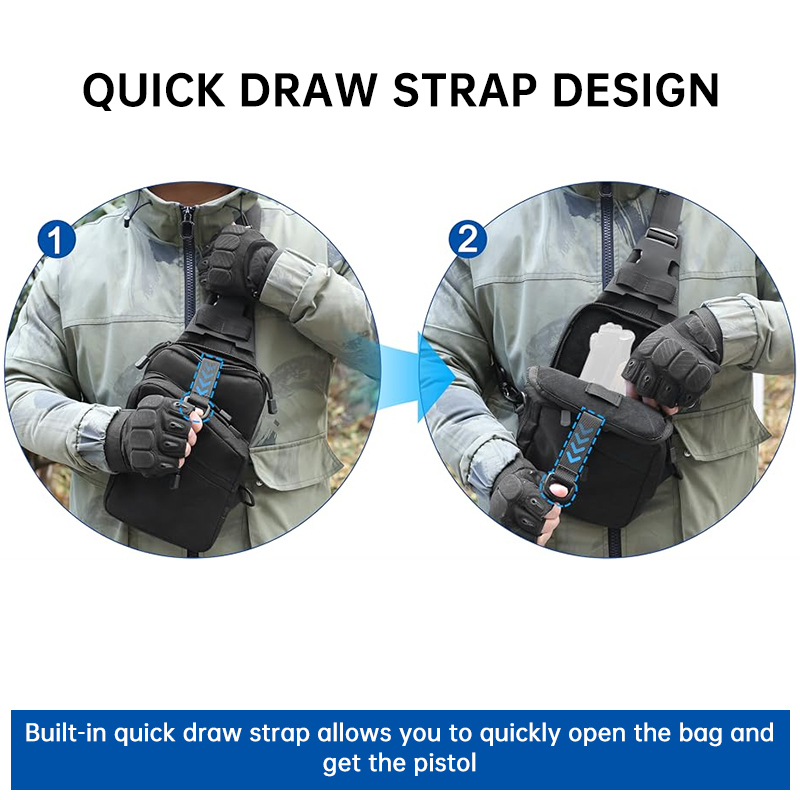 QUICK DRAW STRAP DESIGN

1

2

Built-in quick draw strap allows you to quickly open the bag and get the pistol